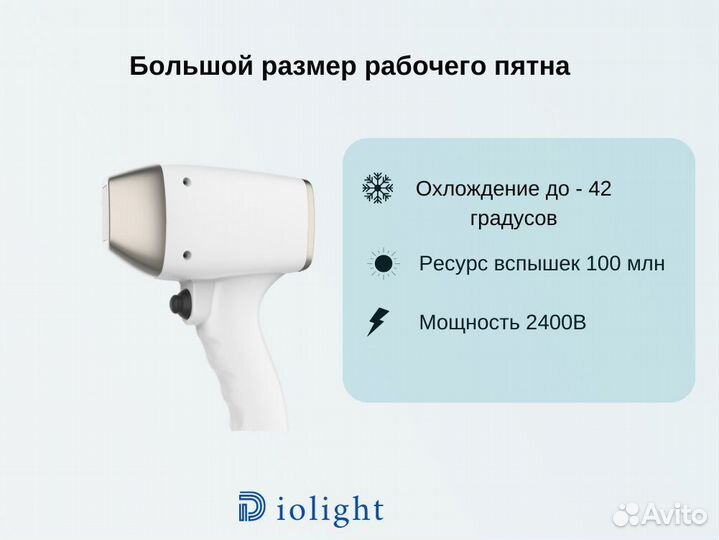 Большой размер рабочего пятна

Охлождение до - 42 градусов

Ресурс вспышек 100 млн

Мощность 2400В

Diolight

Avito